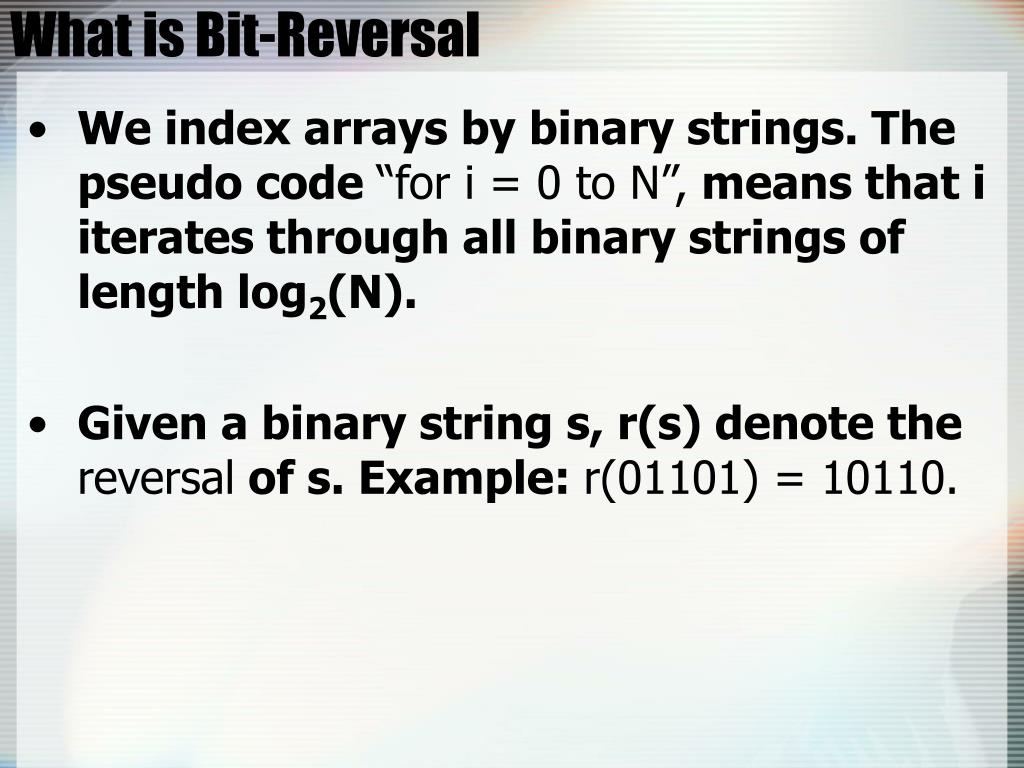 What is Bit-Reversal

• We index arrays by binary strings. The pseudo code “for i = 0 to N”, means that i iterates through all binary strings of length $\log_2(N)$.

• Given a binary string s, r(s) denote the reversal of s. Example: r(01101) = 10110.